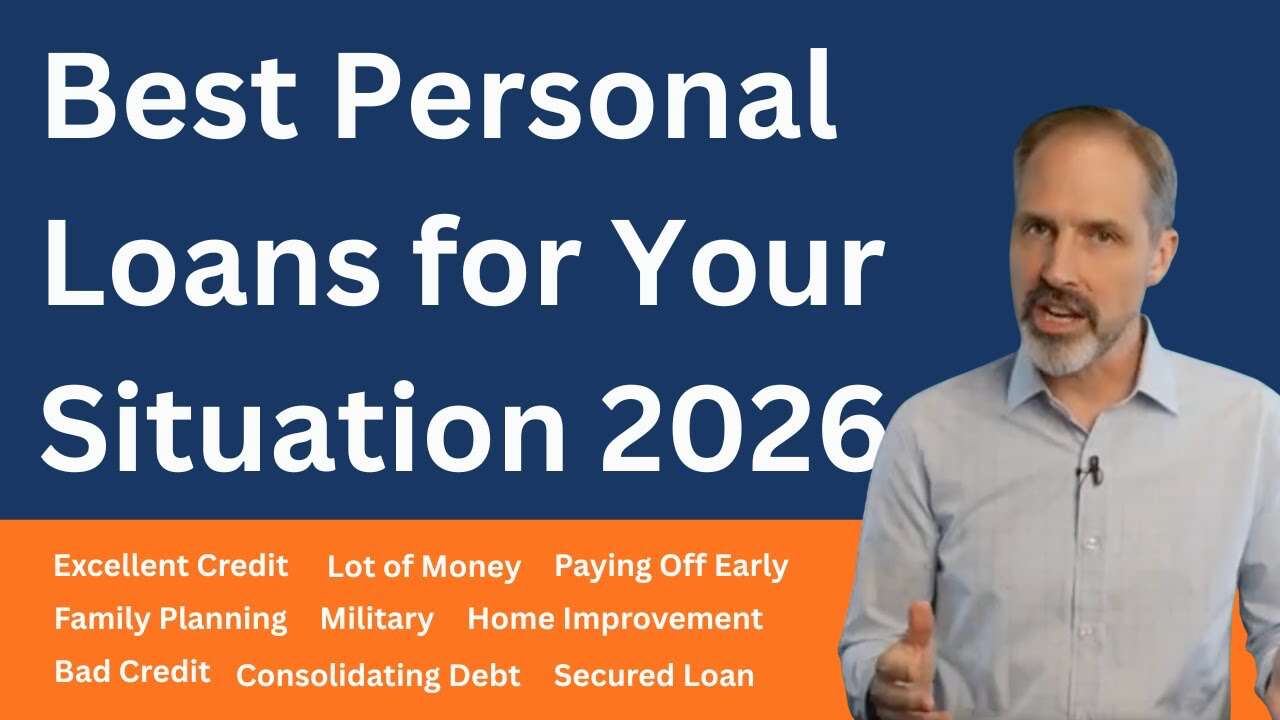 Best Personal Loans for Your Situation 2026

Excellent Credit Lot of Money Paying Off Early
Family Planning Military Home Improvement
Bad Credit Consolidating Debt Secured Loan